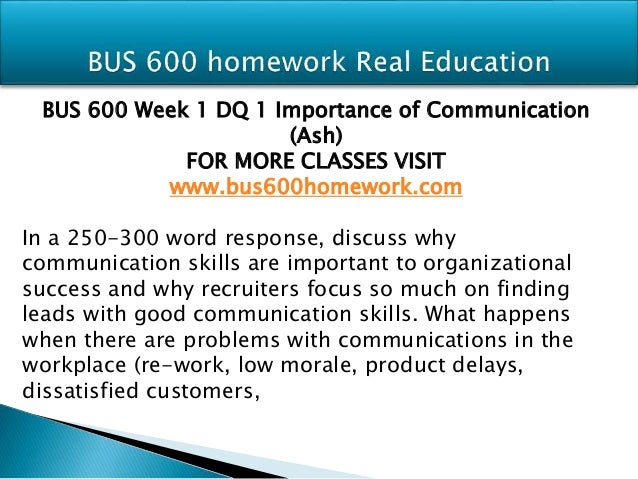 BUS 600 homework Real Education

BUS 600 Week 1 DQ 1 Importance of Communication (Ash)
FOR MORE CLASSES VISIT
www.bus600homework.com

In a 250-300 word response, discuss why communication skills are important to organizational success and why recruiters focus so much on finding leads with good communication skills. What happens when there are problems with communications in the workplace (re-work, low morale, product delays, dissatisfied customers,